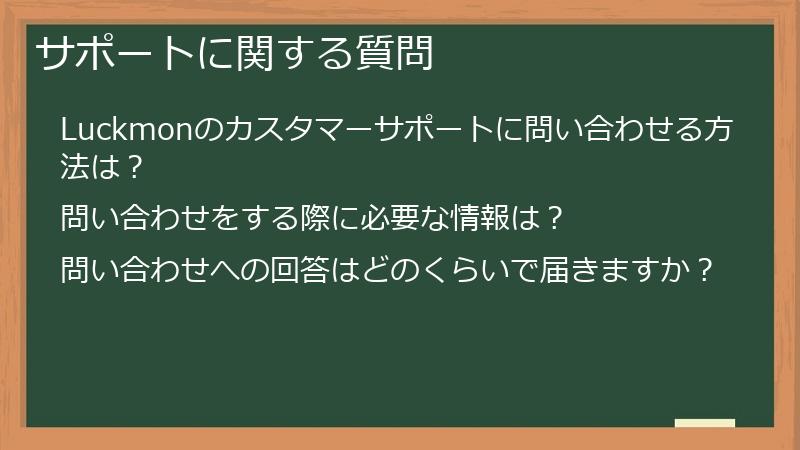 サポートに関する質問

Luckmonのカスタマーサポートに問い合わせる方法は？

問い合わせをする際に必要な情報は？

問い合わせへの回答はどのくらいで届きますか？